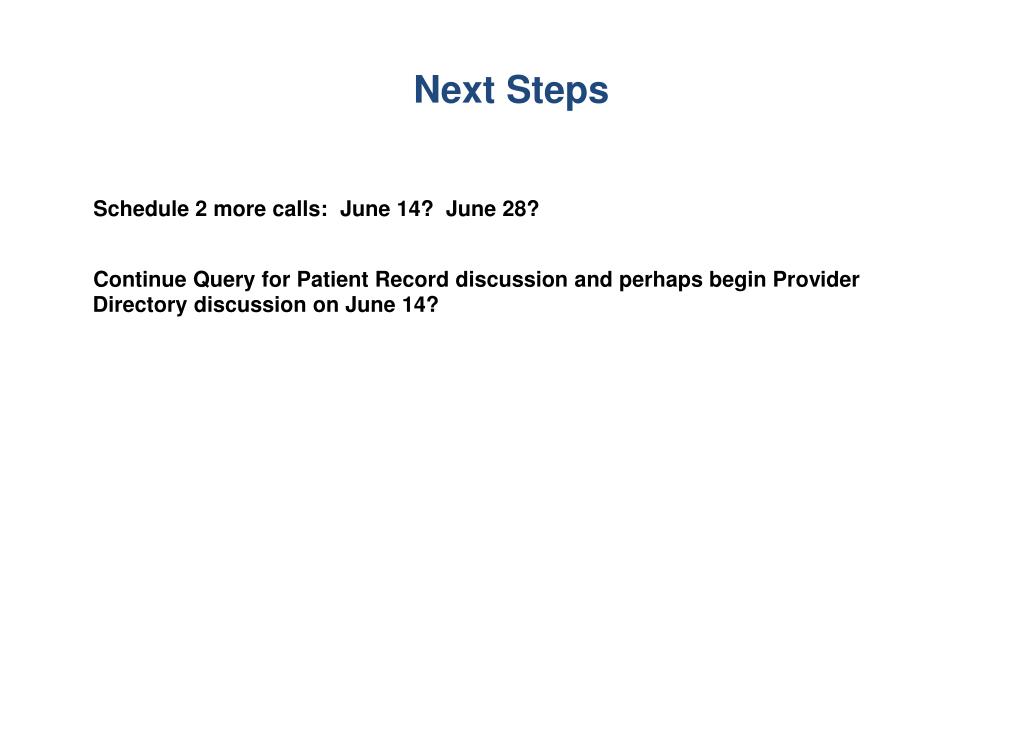 Next Steps

Schedule 2 more calls: June 14? June 28?

Continue Query for Patient Record discussion and perhaps begin Provider Directory discussion on June 14?